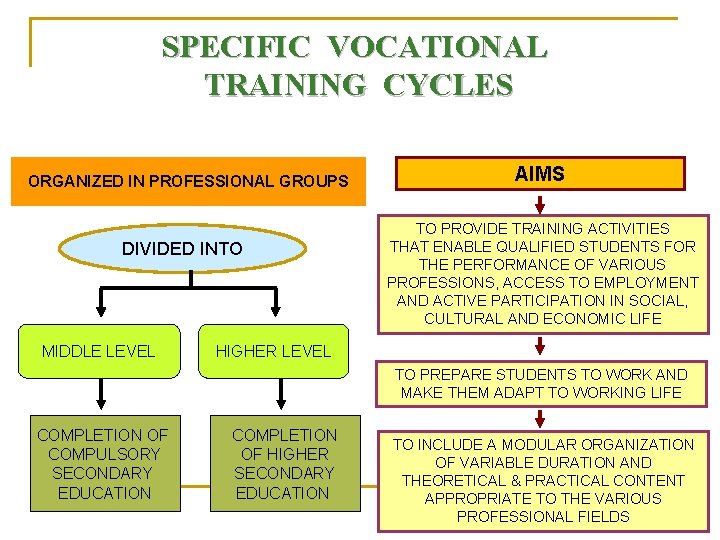 SPECIFIC VOCATIONAL TRAINING CYCLES

ORGANIZED IN PROFESSIONAL GROUPS

DIVIDED INTO

MIDDLE LEVEL

HIGHER LEVEL

COMPLETION OF COMPULSORY SECONDARY EDUCATION

COMPLETION OF HIGHER SECONDARY EDUCATION

AIMS

TO PROVIDE TRAINING ACTIVITIES THAT ENABLE QUALIFIED STUDENTS FOR THE PERFORMANCE OF VARIOUS PROFESSIONS, ACCESS TO EMPLOYMENT AND ACTIVE PARTICIPATION IN SOCIAL, CULTURAL AND ECONOMIC LIFE

TO PREPARE STUDENTS TO WORK AND MAKE THEM ADAPT TO WORKING LIFE

TO INCLUDE A MODULAR ORGANIZATION OF VARIABLE DURATION AND THEORETICAL & PRACTICAL CONTENT APPROPRIATE TO THE VARIOUS PROFESSIONAL FIELDS